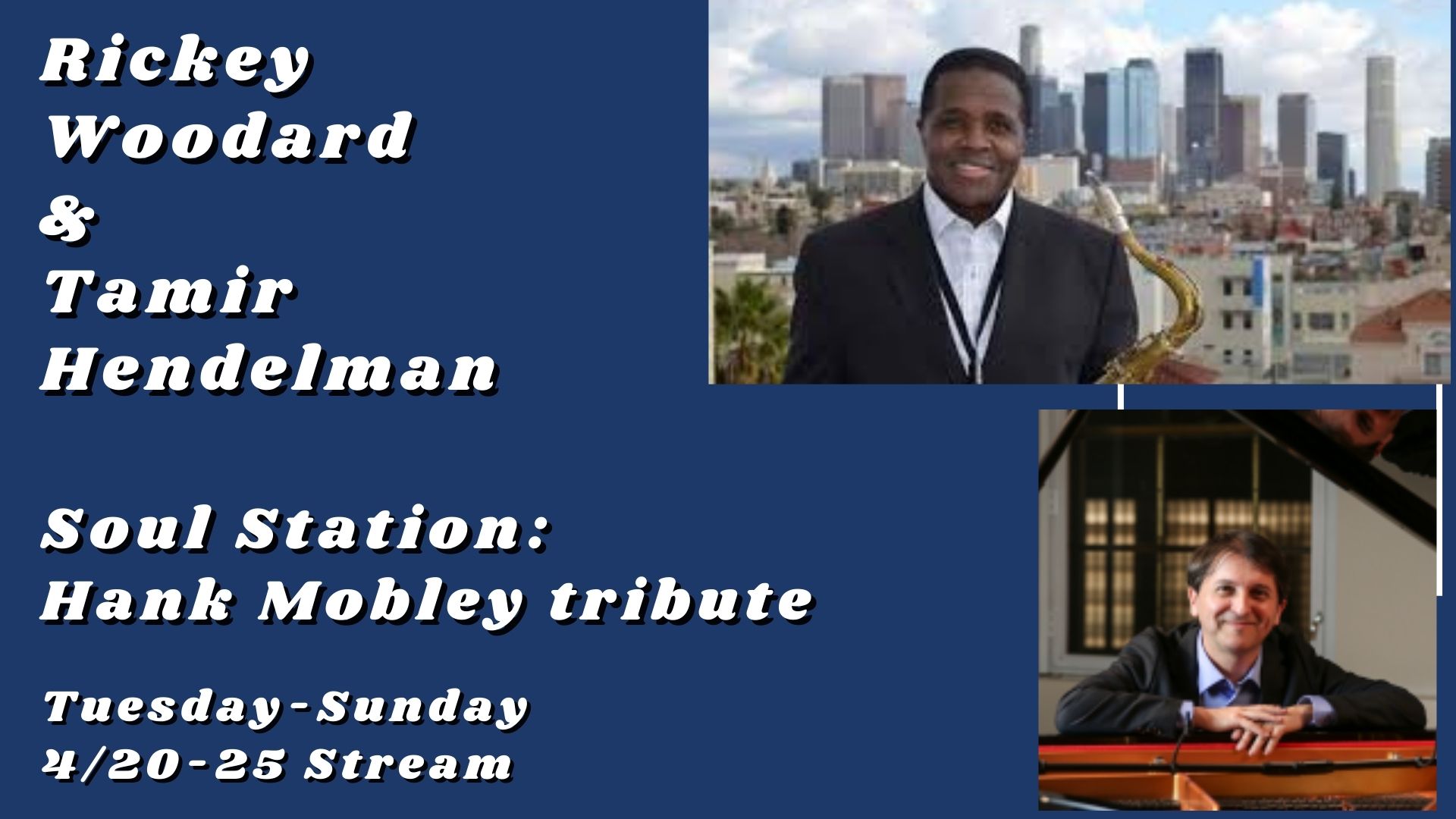 Rickey
Woodard
&
Tamir
Hendelman

Soul Station:
Hank Mobley tribute

Tuesday-Sunday
4/20-25 Stream